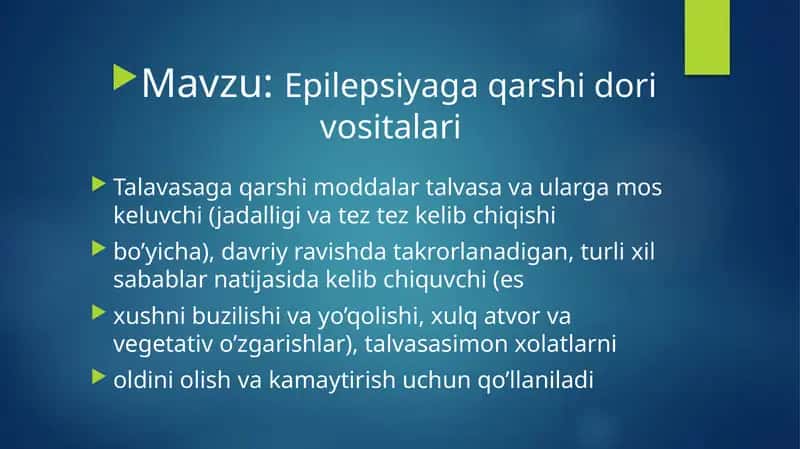 Mavzu: Epilepsiyaga qarshi dori vositalari

Talavasaga qarshi moddalar talvasa va ularga mos keluvchi (jadalligi va tez tez kelib chiqishi

bo’yicha), davriy ravishda takrorlanadigan, turli xil sabablar natijasida kelib chiquvchi (es

xushni buzilishi va yo’qolishi, xulq atvor va vegetativ o’zgarishlar), talvasasimon xolatlarni

oldini olish va kamaytirish uchun qo’llaniladi